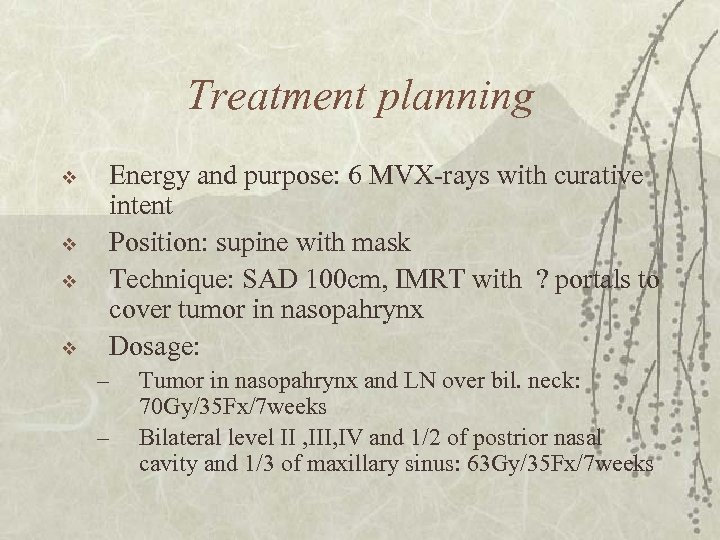 Treatment planning

❖ Energy and purpose: 6 MVX-rays with curative intent

❖ Position: supine with mask

❖ Technique: SAD 100cm, IMRT with ? portals to cover tumor in nasopahrynx

❖ Dosage:

– Tumor in nasopahrynx and LN over bil. neck: 70Gy/35Fx/7weeks

– Bilateral level II ,III,IV and 1/2 of postrior nasal cavity and 1/3 of maxillary sinus: 63Gy/35Fx/7weeks